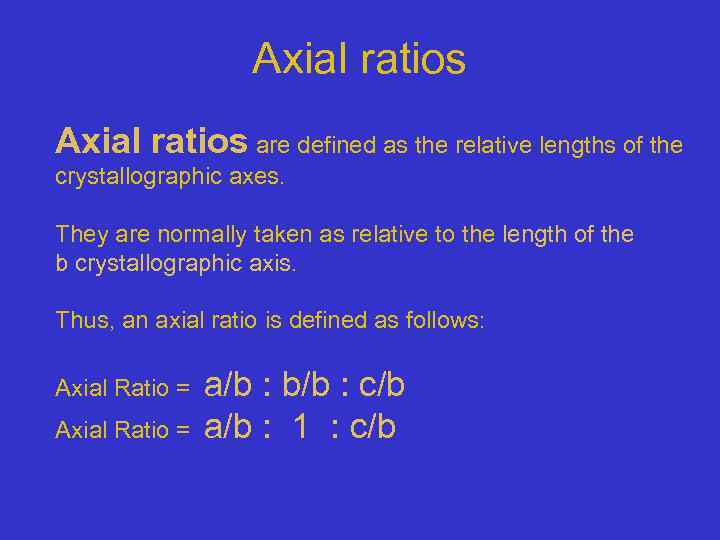 Axial ratios

Axial ratios are defined as the relative lengths of the crystallographic axes.

They are normally taken as relative to the length of the b crystallographic axis.

Thus, an axial ratio is defined as follows:

Axial Ratio = $a/b : b/b : c/b$
Axial Ratio = $a/b : 1 : c/b$